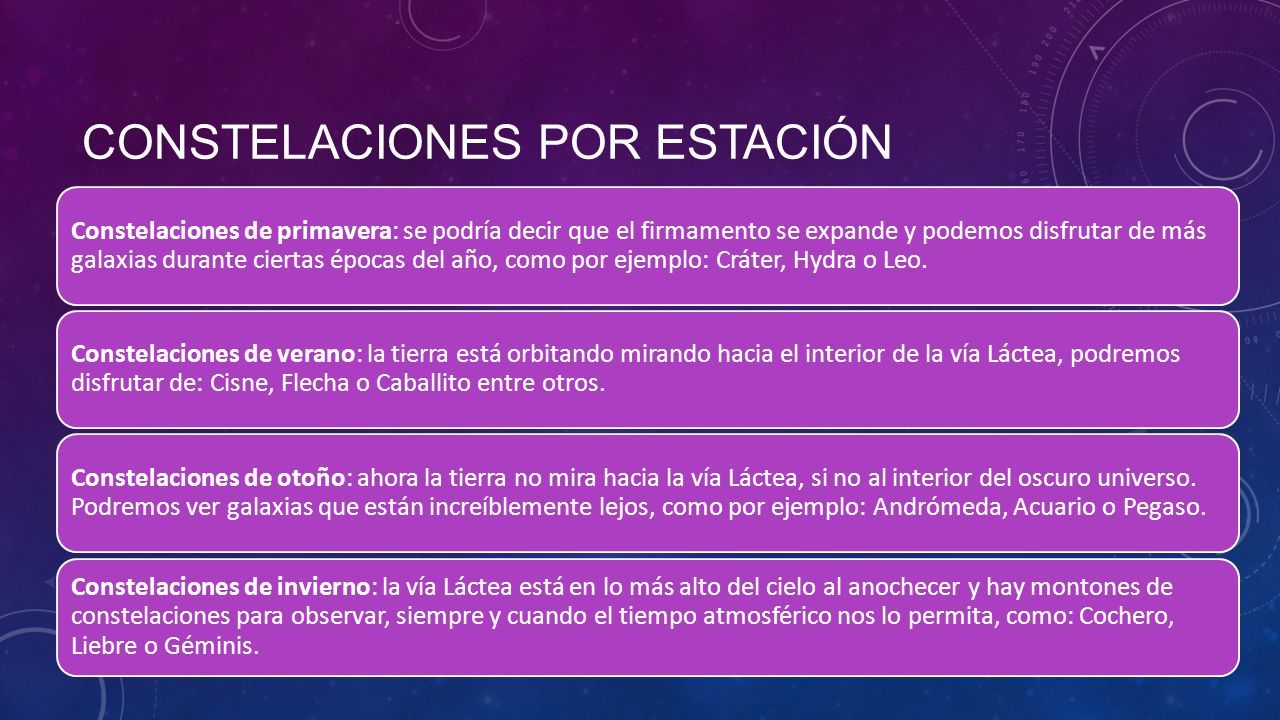 CONSTELACIONES POR ESTACIÓN

Constelaciones de primavera: se podría decir que el firmamento se expande y podemos disfrutar de más galaxias durante ciertas épocas del año, como por ejemplo: Cráter, Hydra o Leo.

Constelaciones de verano: la tierra está orbitando mirando hacia el interior de la vía Láctea, podremos disfrutar de: Cisne, Flecha o Caballito entre otros.

Constelaciones de otoño: ahora la tierra no mira hacia la vía Láctea, si no al interior del oscuro universo. Podremos ver galaxias que están increíblemente lejos, como por ejemplo: Andrómeda, Acuario o Pegaso.

Constelaciones de invierno: la vía Láctea está en lo más alto del cielo al anochecer y hay montones de constelaciones para observar, siempre y cuando el tiempo atmosférico nos lo permita, como: Cochero, Liebre o Géminis.